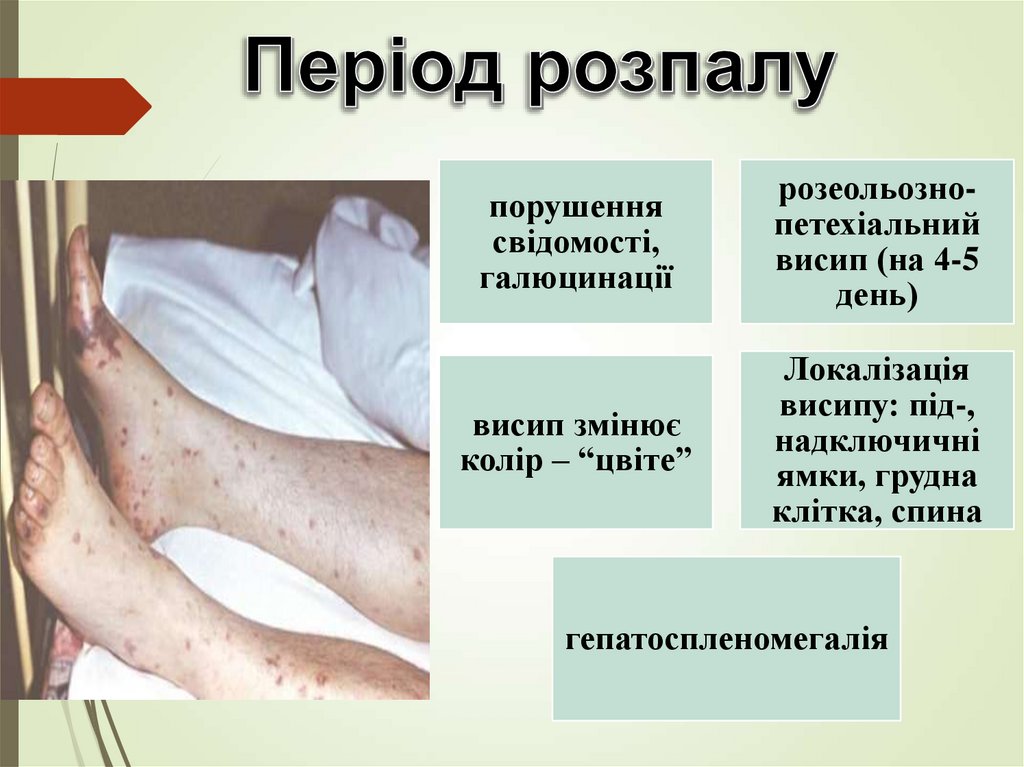 Період розпалу

порушення свідомості, галюцинації

розеольозно-петехіальний висип (на 4-5 день)

висип змінює колір – “цвіте”

Локалізація висипу: під-, надключичні ямки, грудна клітка, спина

гепатоспленомегалія